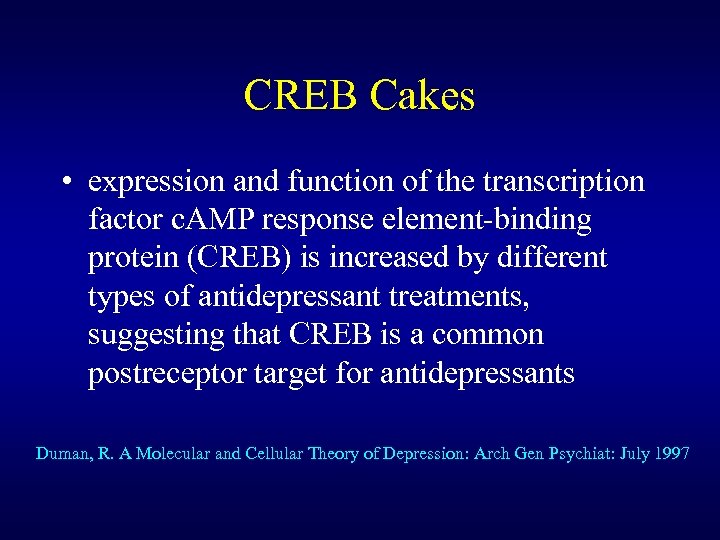 CREB Cakes

• expression and function of the transcription factor cAMP response element-binding protein (CREB) is increased by different types of antidepressant treatments, suggesting that CREB is a common postreceptor target for antidepressants

Duman, R. A Molecular and Cellular Theory of Depression: Arch Gen Psychiat: July 1997